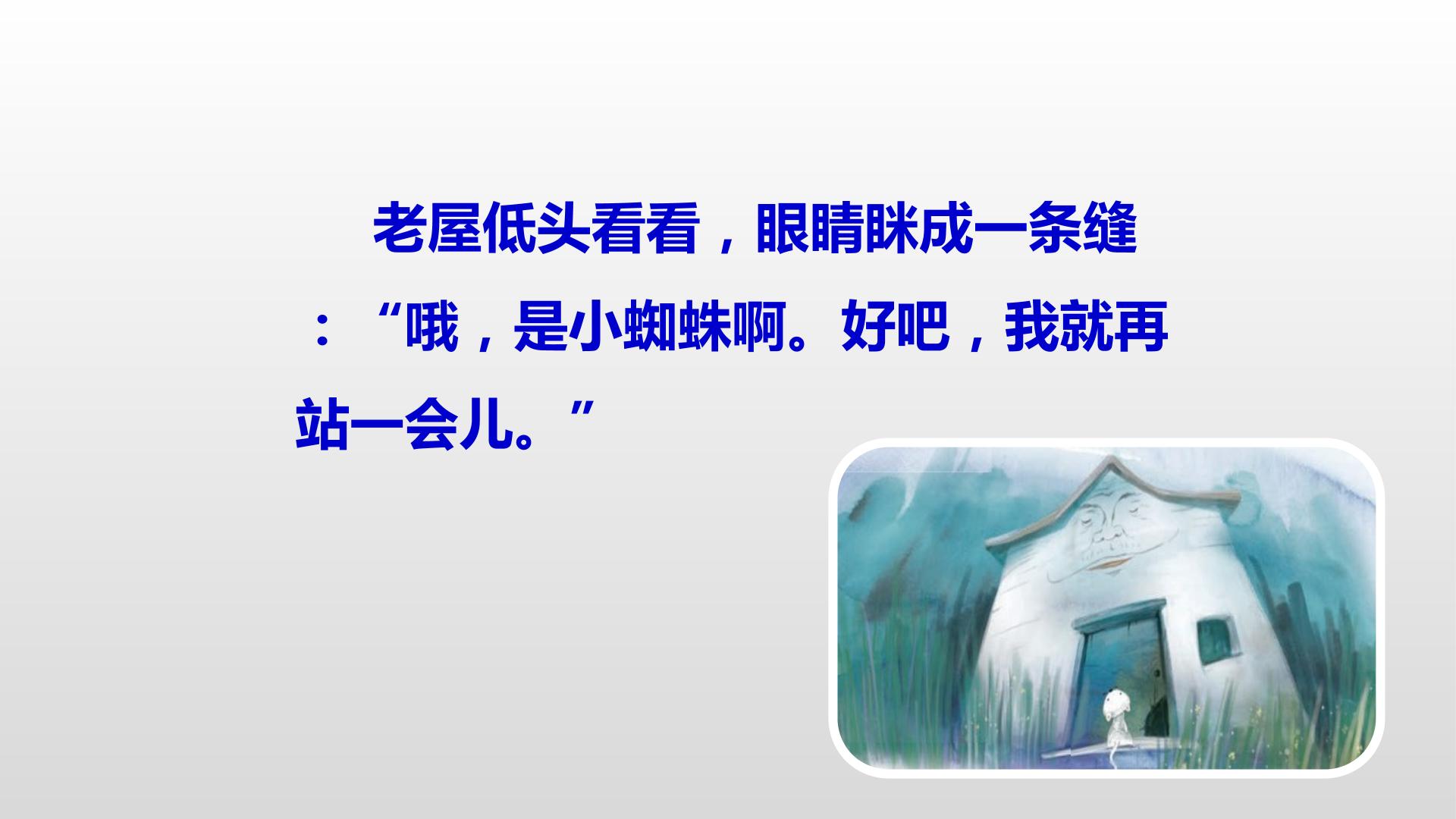 老屋低头看看，眼睛眯成一条缝：“哦，是小蜘蛛啊。好吧，我就再站一会儿。”